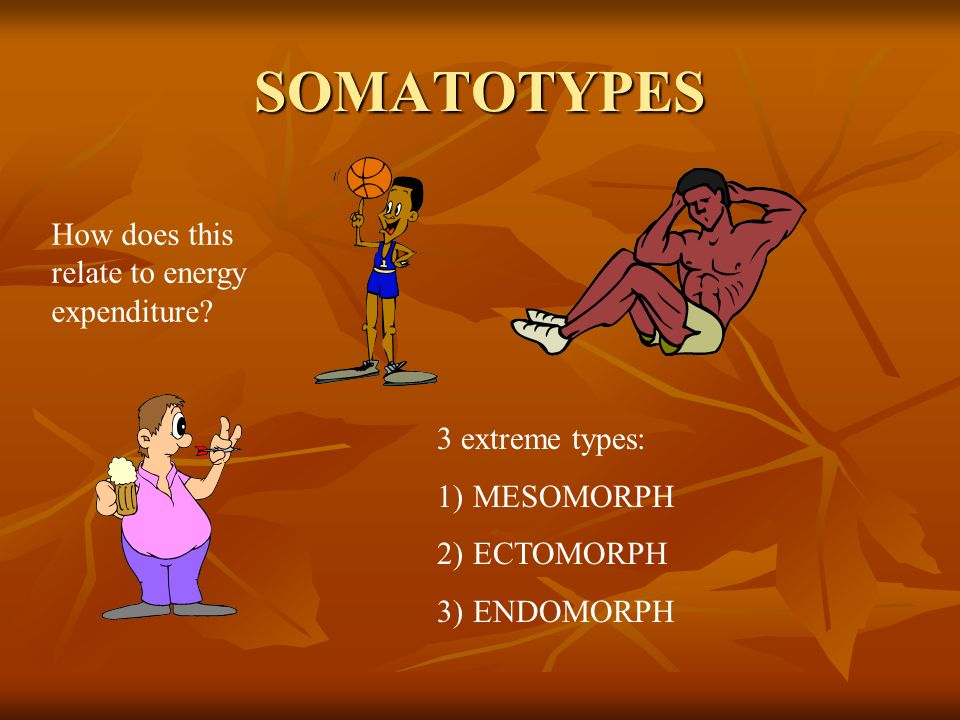 SOMATOTYPES

How does this relate to energy expenditure?

1

3 extreme types:

1) MESOMORPH

2) ECTOMORPH

3) ENDOMORPH